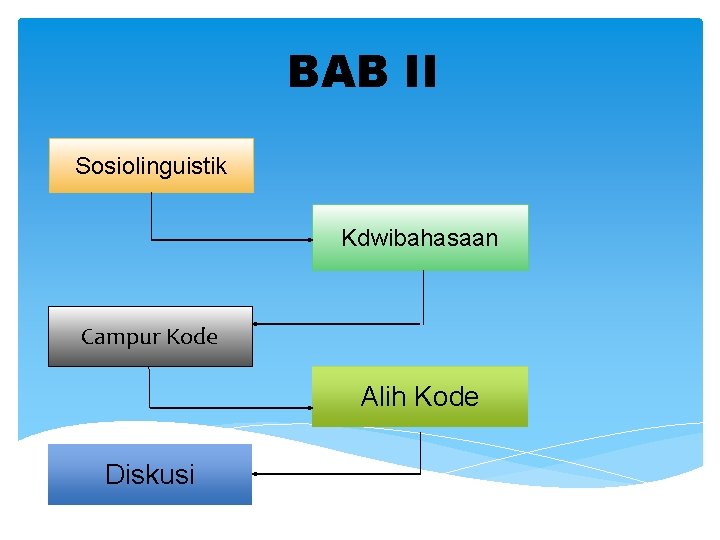 BAB II

Sosiolinguistik

Kdwibahasaan

Campur Kode

Alih Kode

Diskusi